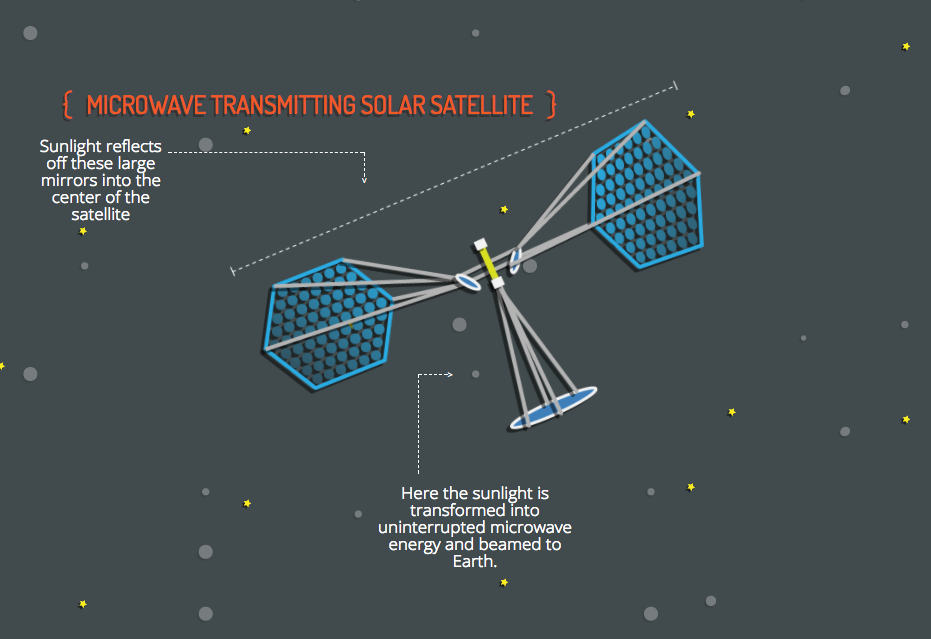 { MICROWAVE TRANSMITTING SOLAR SATELLITE }

Sunlight reflects off these large mirrors into the center of the satellite

Here the sunlight is transformed into uninterrupted microwave energy and beamed to Earth.